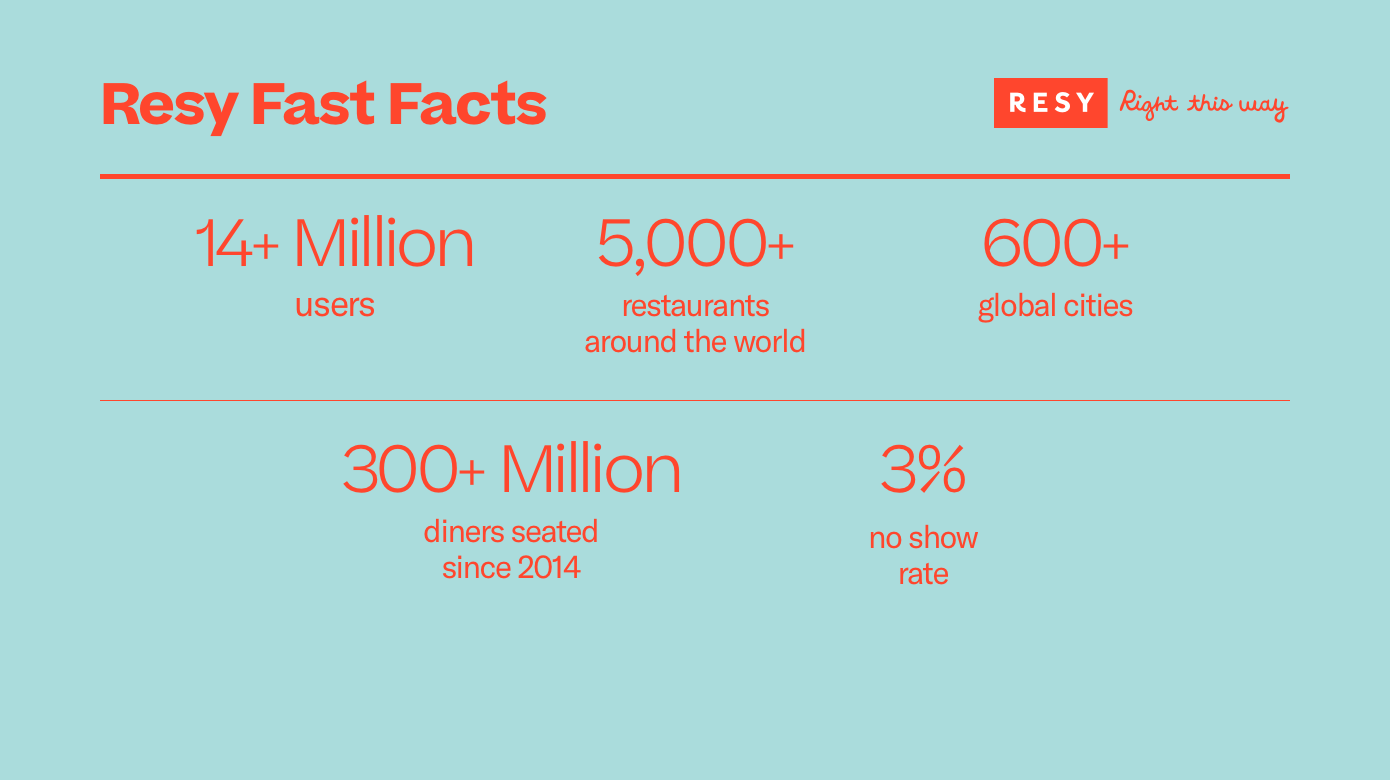 Resy Fast Facts

RESY Right this way

14+ Million
users

5,000+
restaurants around the world

600+
global cities

300+ Million
diners seated since 2014

3%
no show rate